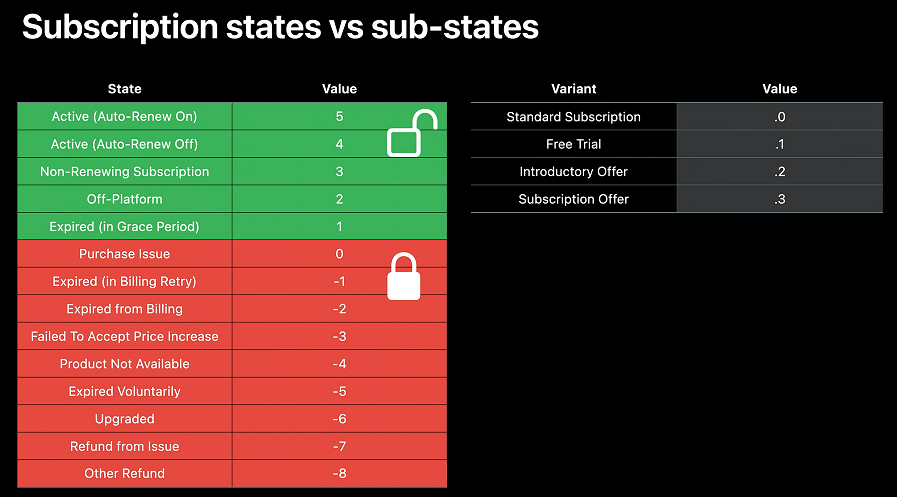 Subscription states vs sub-states

| State | Value |
|---|---|
| Active (Auto-Renew On) | 5 |
| Active (Auto-Renew Off) | 4 |
| Non-Renewing Subscription | 3 |
| Off-Platform | 2 |
| Expired (in Grace Period) | 1 |
| Purchase Issue | 0 |
| Expired (in Billing Retry) | -1 |
| Expired from Billing | -2 |
| Failed To Accept Price Increase | -3 |
| Product Not Available | -4 |
| Expired Voluntarily | -5 |
| Upgraded | -6 |
| Refund from Issue | -7 |
| Other Refund | -8 |

| Variant | Value |
|---|---|
| Standard Subscription | .0 |
| Free Trial | .1 |
| Introductory Offer | .2 |
| Subscription Offer | .3 |